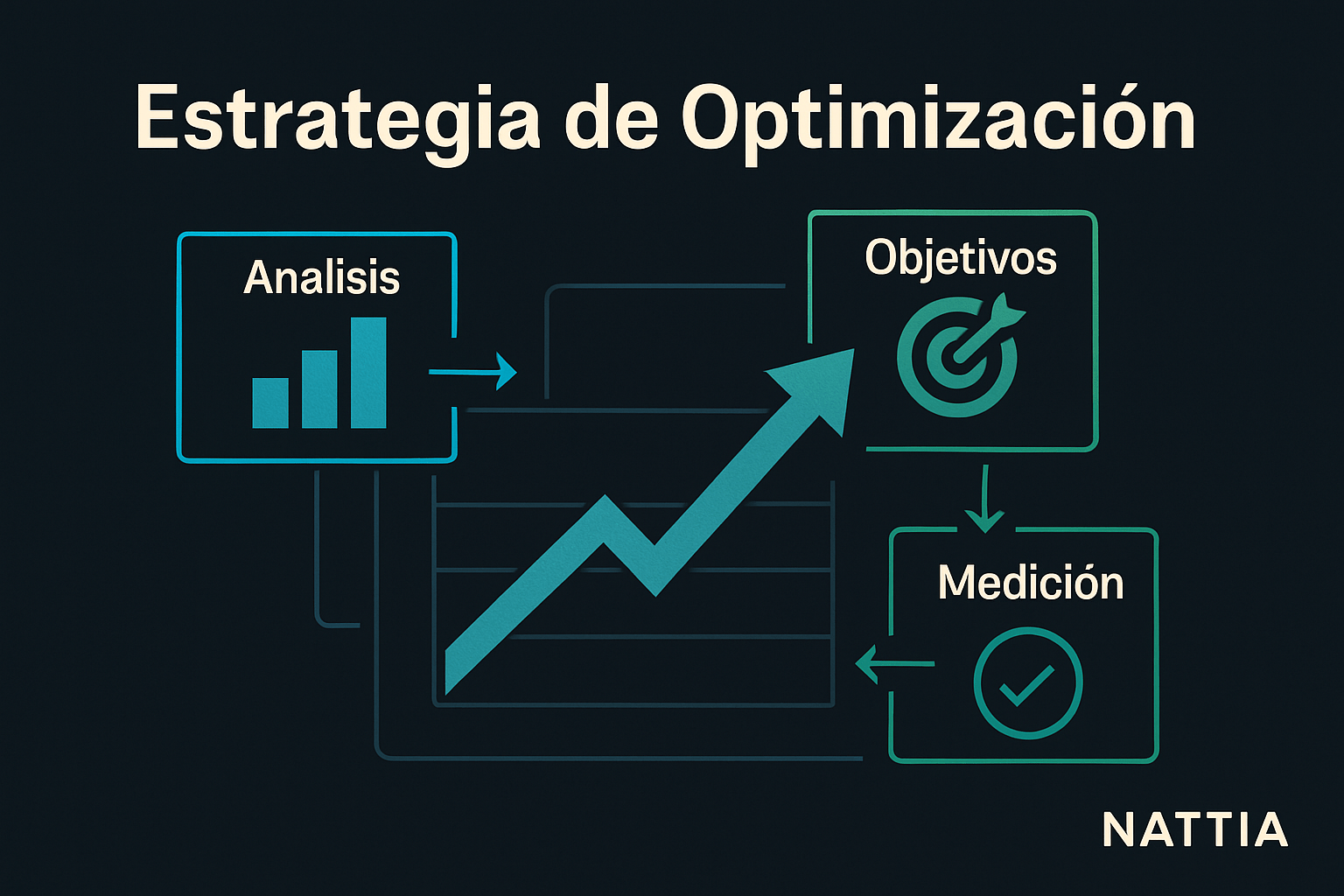 Estrategia de Optimización

Analisis

Objetivos

Medición

NATTIA